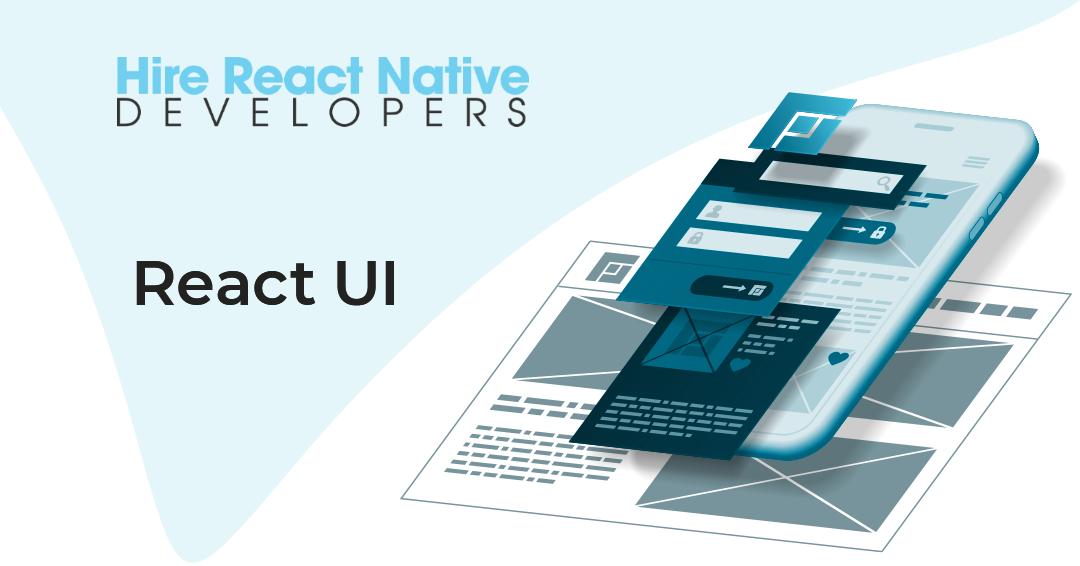 Hire React Native
DEVELOPERS

React UI